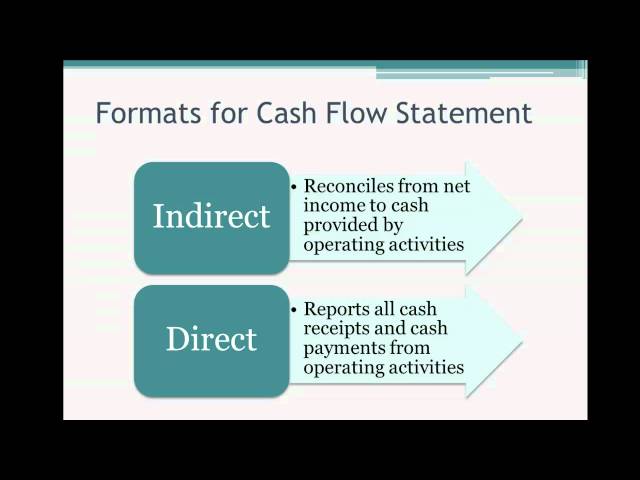 Formats for Cash Flow Statement

Indirect

• Reconciles from net income to cash provided by operating activities

Direct

• Reports all cash receipts and cash payments from operating activities